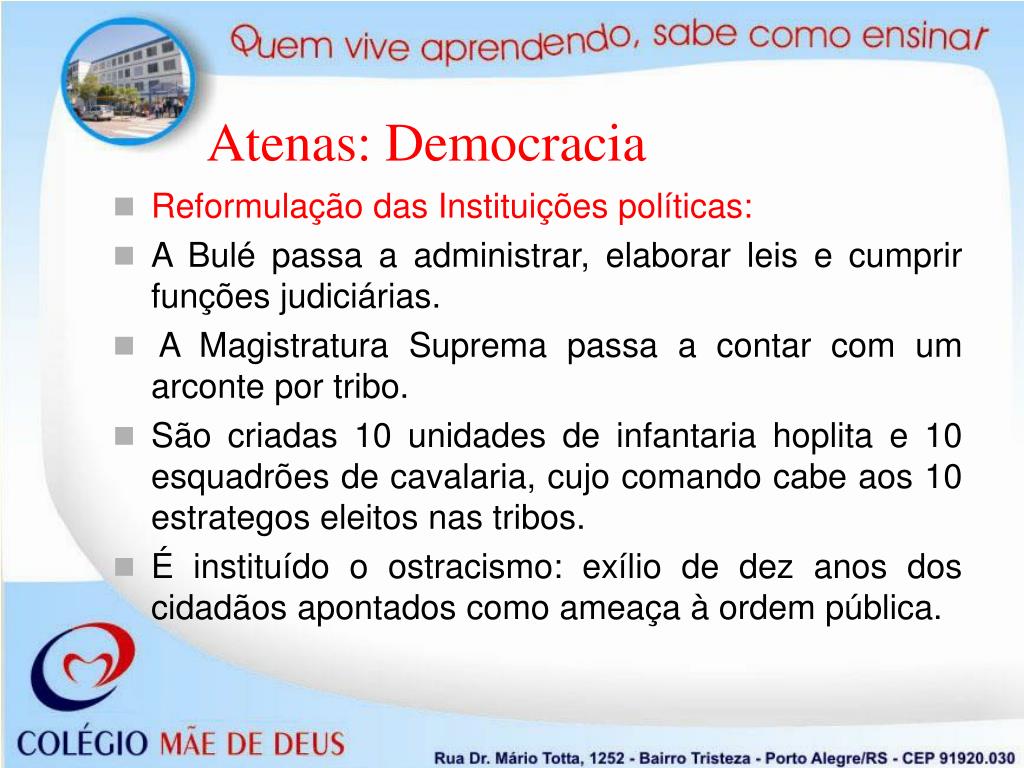 Quem vive aprendendo, sabe como ensinar

Atenas: Democracia

- Reformulação das Instituições políticas:
- A Bulé passa a administrar, elaborar leis e cumprir funções judiciárias.
- A Magistratura Suprema passa a contar com um arconte por tribo.
- São criadas 10 unidades de infantaria hoplita e 10 esquadrões de cavalaria, cujo comando cabe aos 10 estrategos eleitos nas tribos.
- É instituído o ostracismo: exílio de dez anos dos cidadãos apontados como ameaça à ordem pública.

COLÉGIO MÃE DE DEUS

Rua Dr. Mário Totta, 1252 - Bairro Tristeza - Porto Alegre/RS - CEP 91920.030